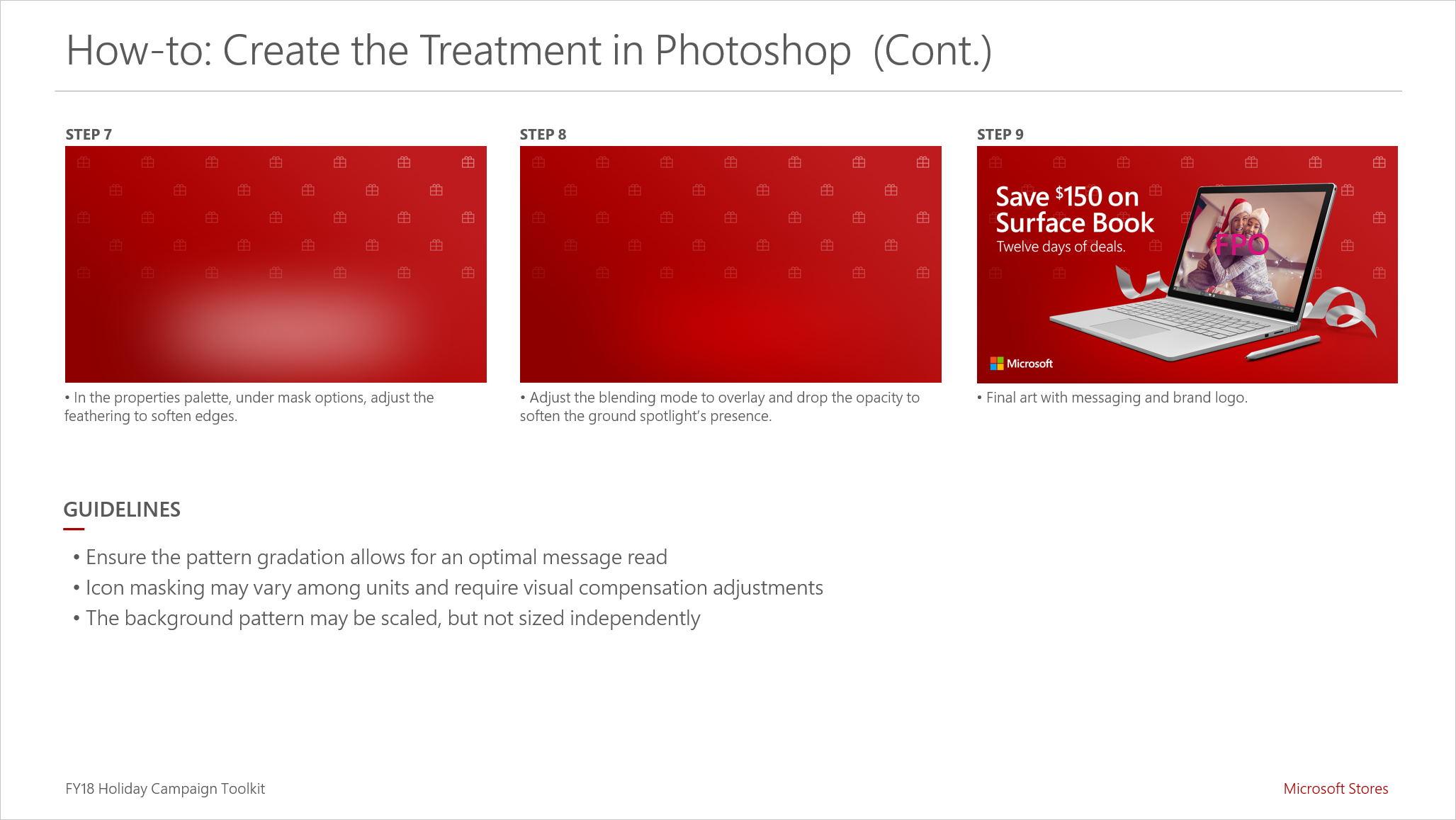 How-to: Create the Treatment in Photoshop (Cont.)

STEP 7

• In the properties palette, under mask options, adjust the feathering to soften edges.

STEP 8

• Adjust the blending mode to overlay and drop the opacity to soften the ground spotlight's presence.

STEP 9

Save $150 on Surface Book

Twelve days of deals.

FPO

Microsoft

• Final art with messaging and brand logo.

GUIDELINES

• Ensure the pattern gradation allows for an optimal message read
• Icon masking may vary among units and require visual compensation adjustments
• The background pattern may be scaled, but not sized independently

FY18 Holiday Campaign Toolkit

Microsoft Stores